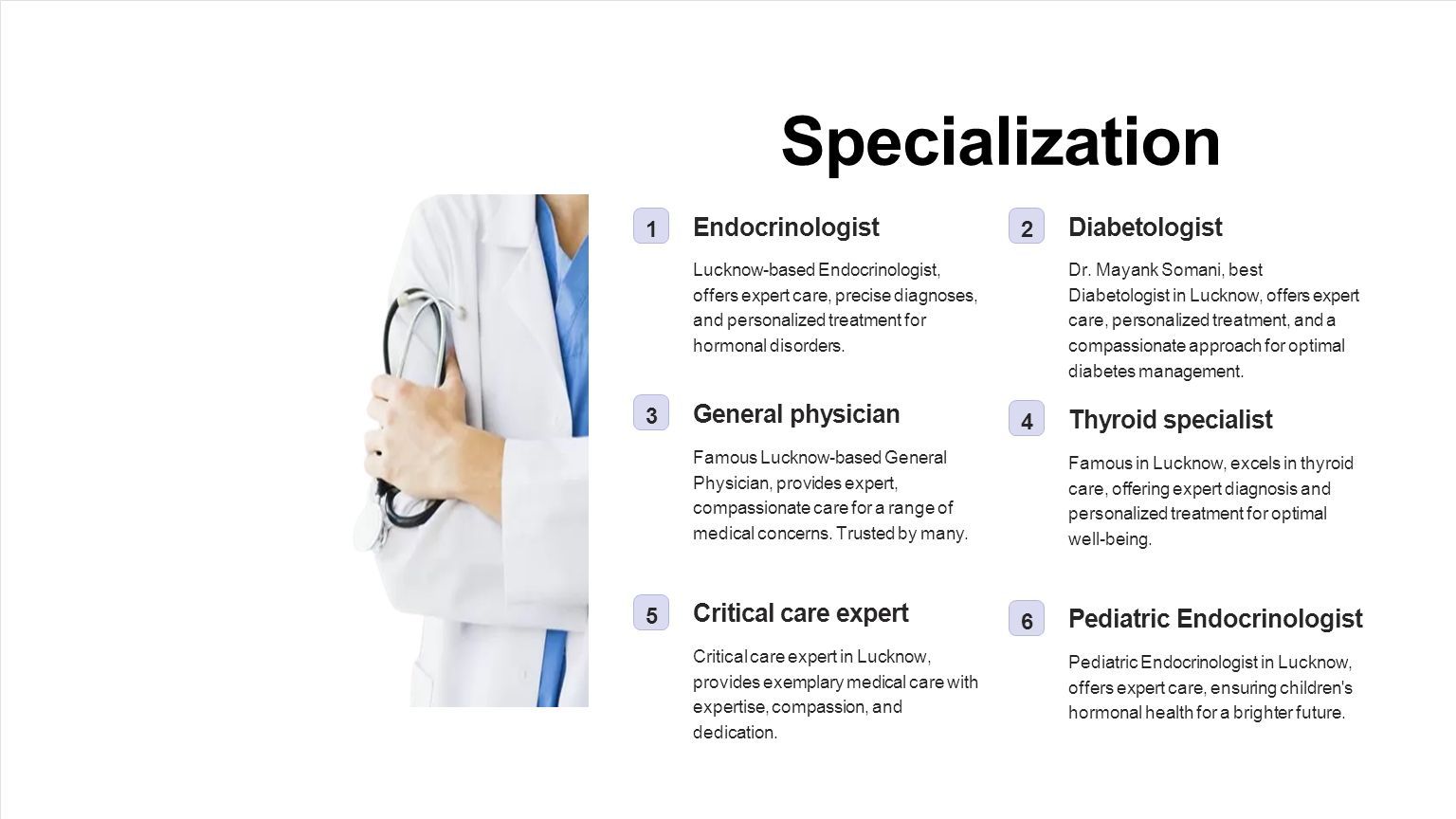 Specialization

1

Endocrinologist

Lucknow-based Endocrinologist, offers expert care, precise diagnoses, and personalized treatment for hormonal disorders.

2

Diabetologist

Dr. Mayank Somani, best Diabetologist in Lucknow, offers expert care, personalized treatment, and a compassionate approach for optimal diabetes management.

3

General physician

Famous Lucknow-based General Physician, provides expert, compassionate care for a range of medical concerns. Trusted by many.

4

Thyroid specialist

Famous in Lucknow, excels in thyroid care, offering expert diagnosis and personalized treatment for optimal well-being.

5

Critical care expert

Critical care expert in Lucknow, provides exemplary medical care with expertise, compassion, and dedication.

6

Pediatric Endocrinologist

Pediatric Endocrinologist in Lucknow, offers expert care, ensuring children's hormonal health for a brighter future.